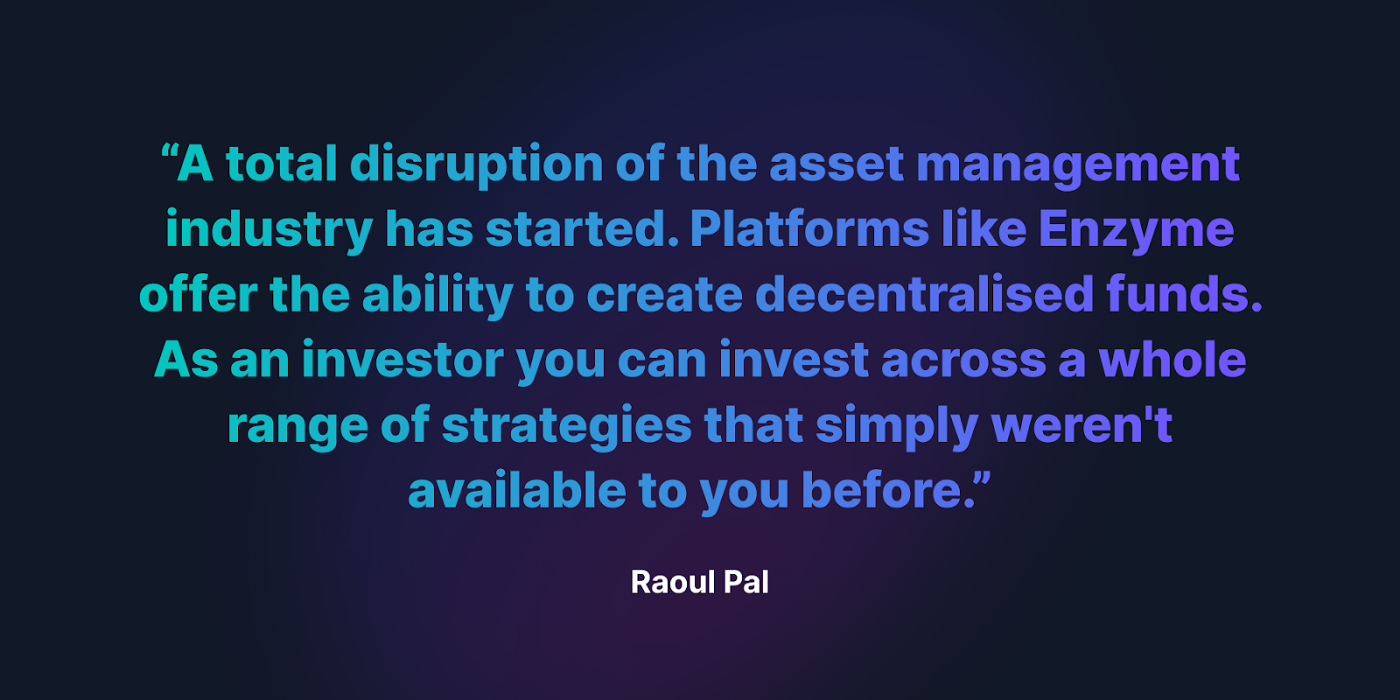 “A total disruption of the asset management industry has started. Platforms like Enzyme offer the ability to create decentralised funds. As an investor you can invest across a whole range of strategies that simply weren't available to you before.”

Raoul Pal